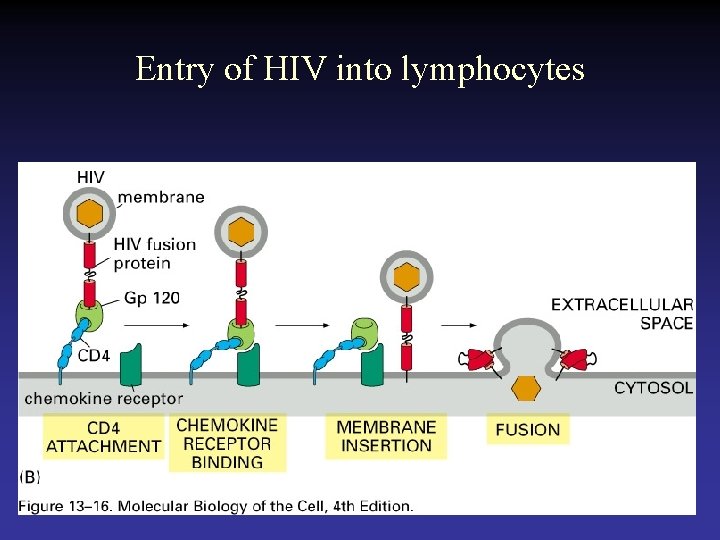 Entry of HIV into lymphocytes

HIV
membrane
HIV fusion protein
Gp 120
CD4
chemokine receptor
EXTRACELLULAR SPACE
CYTOSOL

CD4 ATTACHMENT
CHEMOKINE RECEPTOR BINDING
MEMBRANE INSERTION
FUSION

(B)
Figure 13–16. Molecular Biology of the Cell, 4th Edition.